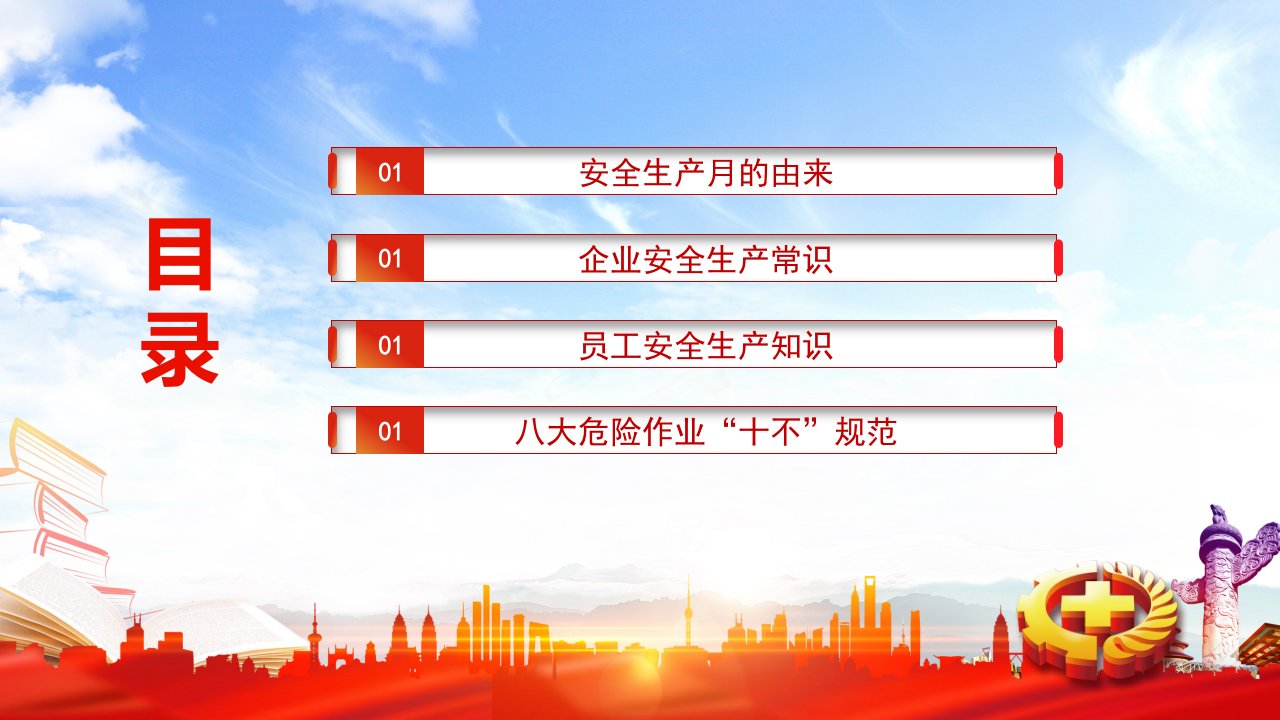 目录

01 安全生产月的由来

01 企业安全生产常识

01 员工安全生产知识

01 八大危险作业“十不”规范